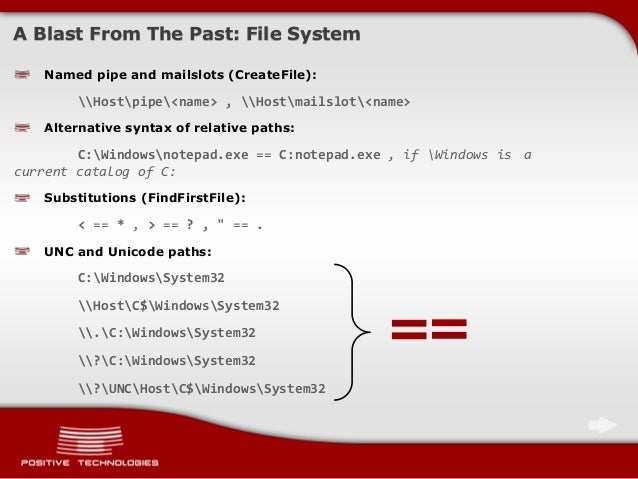 A Blast From The Past: File System

Named pipe and mailslots (CreateFile):

\\Host\pipe\<name> , \\Host\mailslot\<name>

Alternative syntax of relative paths:

C:\Windows\notepad.exe == C:notepad.exe , if \Windows is a current catalog of C:

Substitutions (FindFirstFile):

< == * , > == ? , " == .

UNC and Unicode paths:

C:\Windows\System32

\\Host\C$\Windows\System32

\\.\C:\Windows\System32

\\?\C:\Windows\System32

\\?\UNC\Host\C$\Windows\System32

==

POSITIVE TECHNOLOGIES